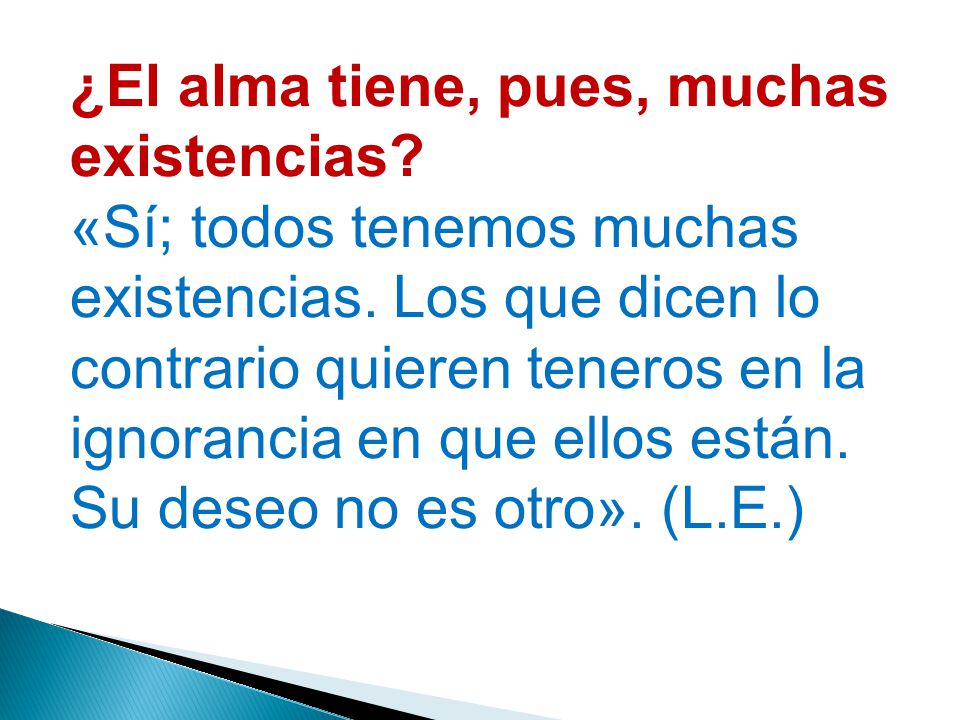 ¿El alma tiene, pues, muchas existencias?

«Sí; todos tenemos muchas existencias. Los que dicen lo contrario quieren teneros en la ignorancia en que ellos están. Su deseo no es otro». (L.E.)